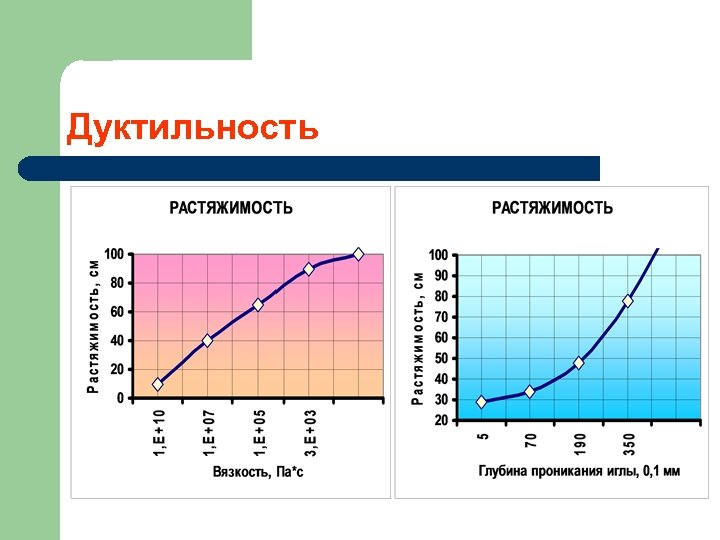 Дуктильность

РАСТЯЖИМОСТЬ

Растяжимость, см

100
80
60
40
20
0

1,E+10
1,E+07
1,E+05
3,E+03

Вязкость, Па*с

РАСТЯЖИМОСТЬ

Растяжимость, см

100
90
80
70
60
50
40
30
20

5
70
190
350

Глубина проникания иглы, 0,1 мм